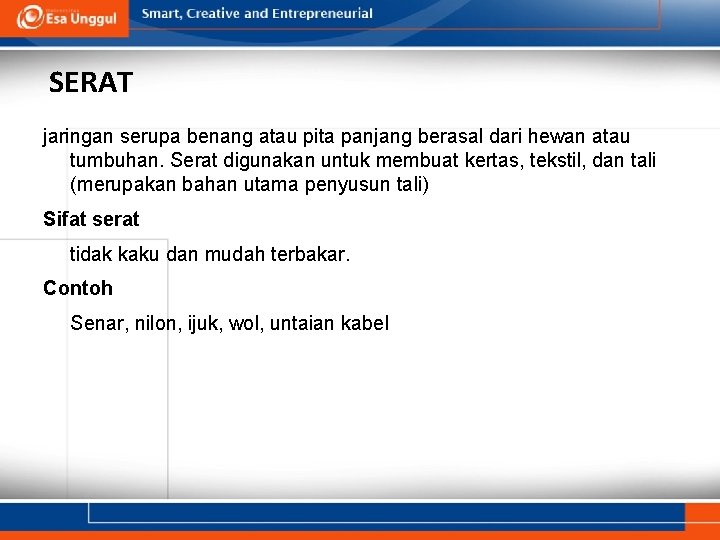 Esa Unggul

Smart, Creative and Entrepreneurial

SERAT

jaringan serupa benang atau pita panjang berasal dari hewan atau tumbuhan. Serat digunakan untuk membuat kertas, tekstil, dan tali (merupakan bahan utama penyusun tali)

Sifat serat

tidak kaku dan mudah terbakar.

Contoh

Senar, nilon, ijuk, wol, untaian kabel